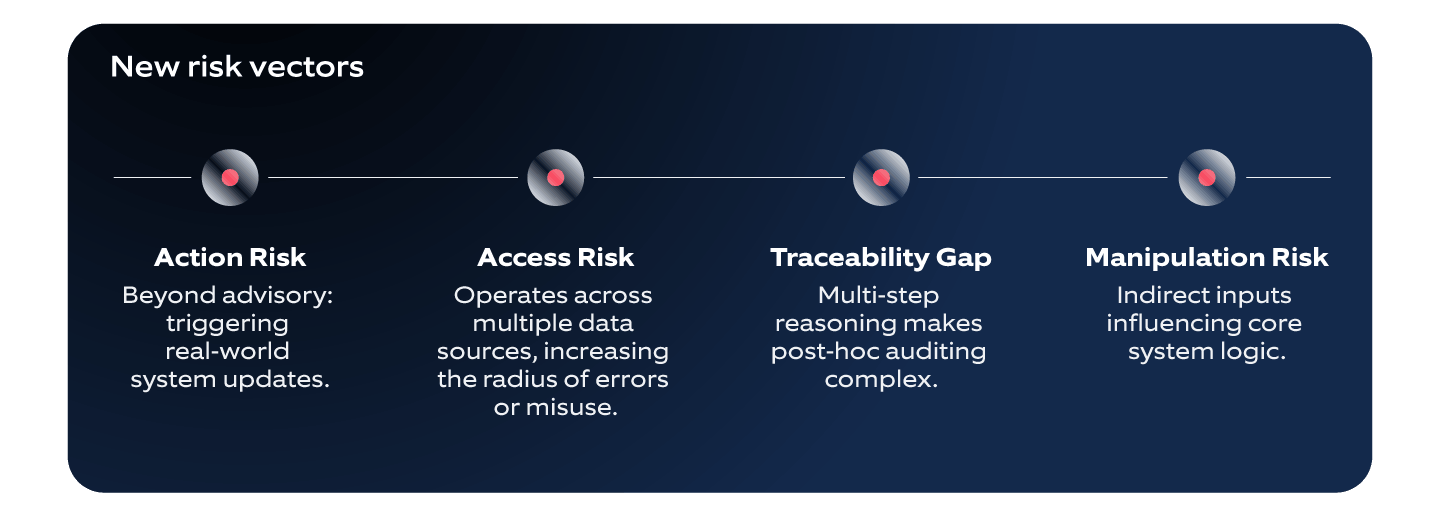 New risk vectors

Action Risk
Beyond advisory: triggering real-world system updates.

Access Risk
Operates across multiple data sources, increasing the radius of errors or misuse.

Traceability Gap
Multi-step reasoning makes post-hoc auditing complex.

Manipulation Risk
Indirect inputs influencing core system logic.